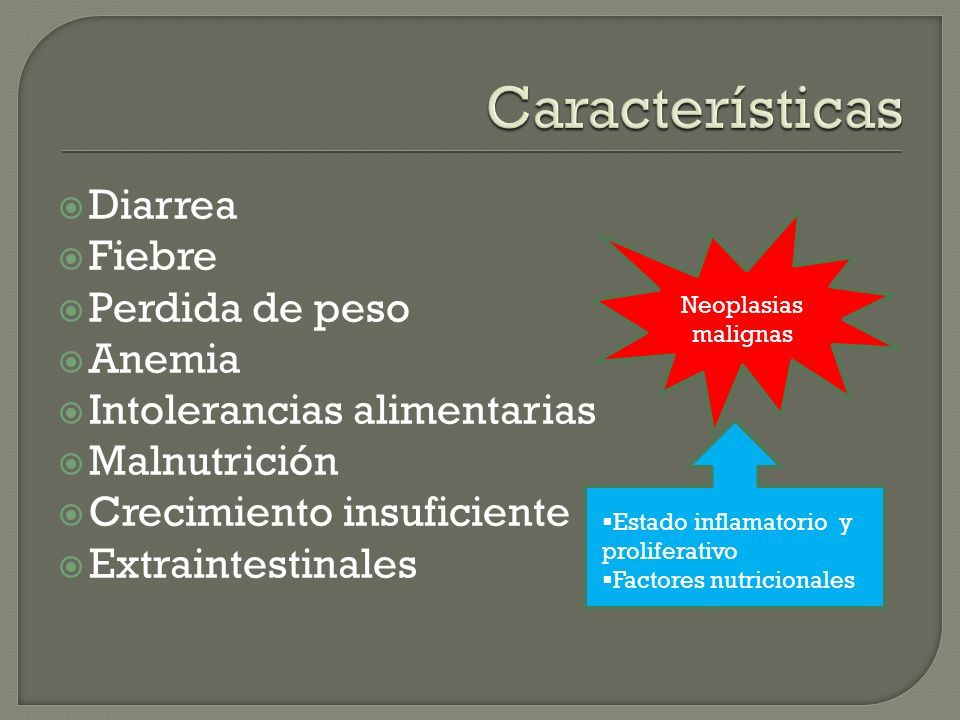 Características

Diarrea
Fiebre
Perdida de peso
Anemia
Intolerancias alimentarias
Malnutrición
Crecimiento insuficiente
Extraintestinales

Neoplasias malignas

▪Estado inflamatorio y proliferativo
▪Factores nutricionales